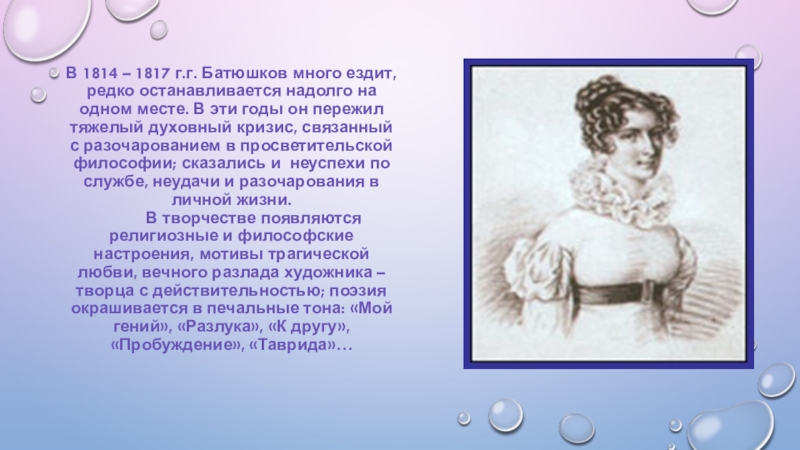 В 1814 – 1817 г.г. Батюшков много ездит, редко останавливается надолго на одном месте. В эти годы он пережил тяжелый духовный кризис, связанный с разочарованием в просветительской философии; сказались и неуспехи по службе, неудачи и разочарования в личной жизни.

В творчестве появляются религиозные и философские настроения, мотивы трагической любви, вечного разлада художника – творца с действительностью; поэзия окрашивается в печальные тона: «Мой гений», «Разлука», «К другу», «Пробуждение», «Таврида»…